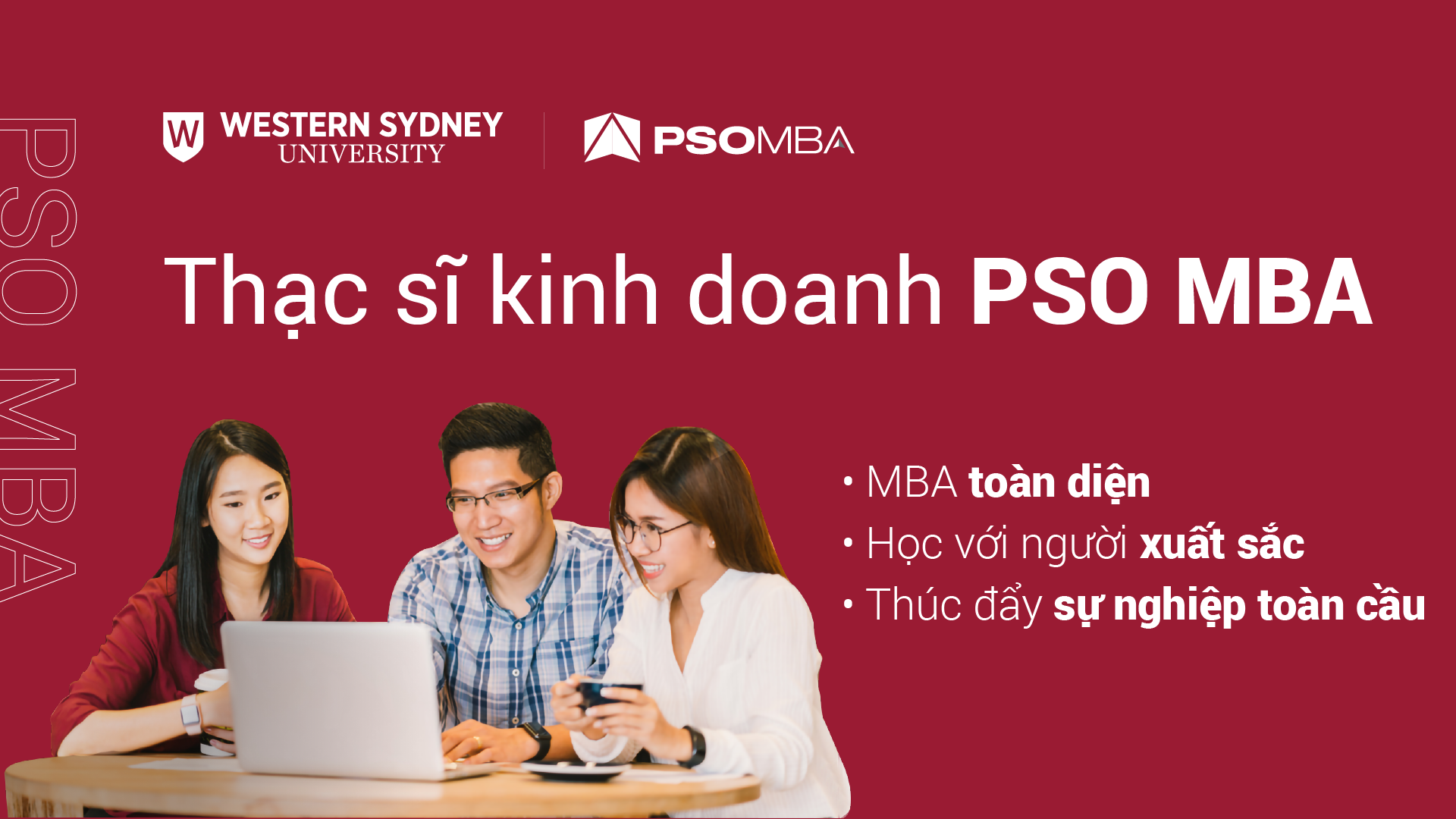 PSO MBA

W WESTERN SYDNEY UNIVERSITY

PSOMBA

Thạc sĩ kinh doanh PSO MBA

• MBA toàn diện
• Học với người xuất sắc
• Thúc đẩy sự nghiệp toàn cầu